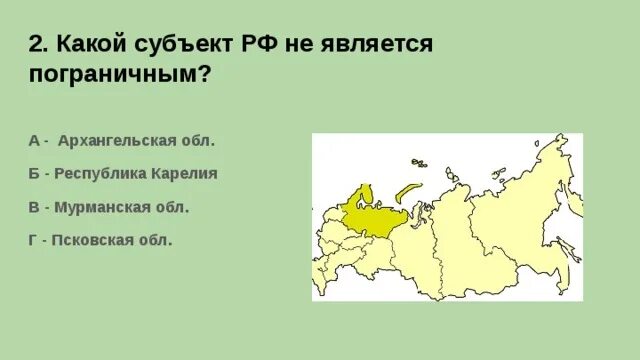 2. Какой субъект РФ не является пограничным?

А - Архангельская обл.

Б - Республика Карелия

В - Мурманская обл.

Г - Псковская обл.